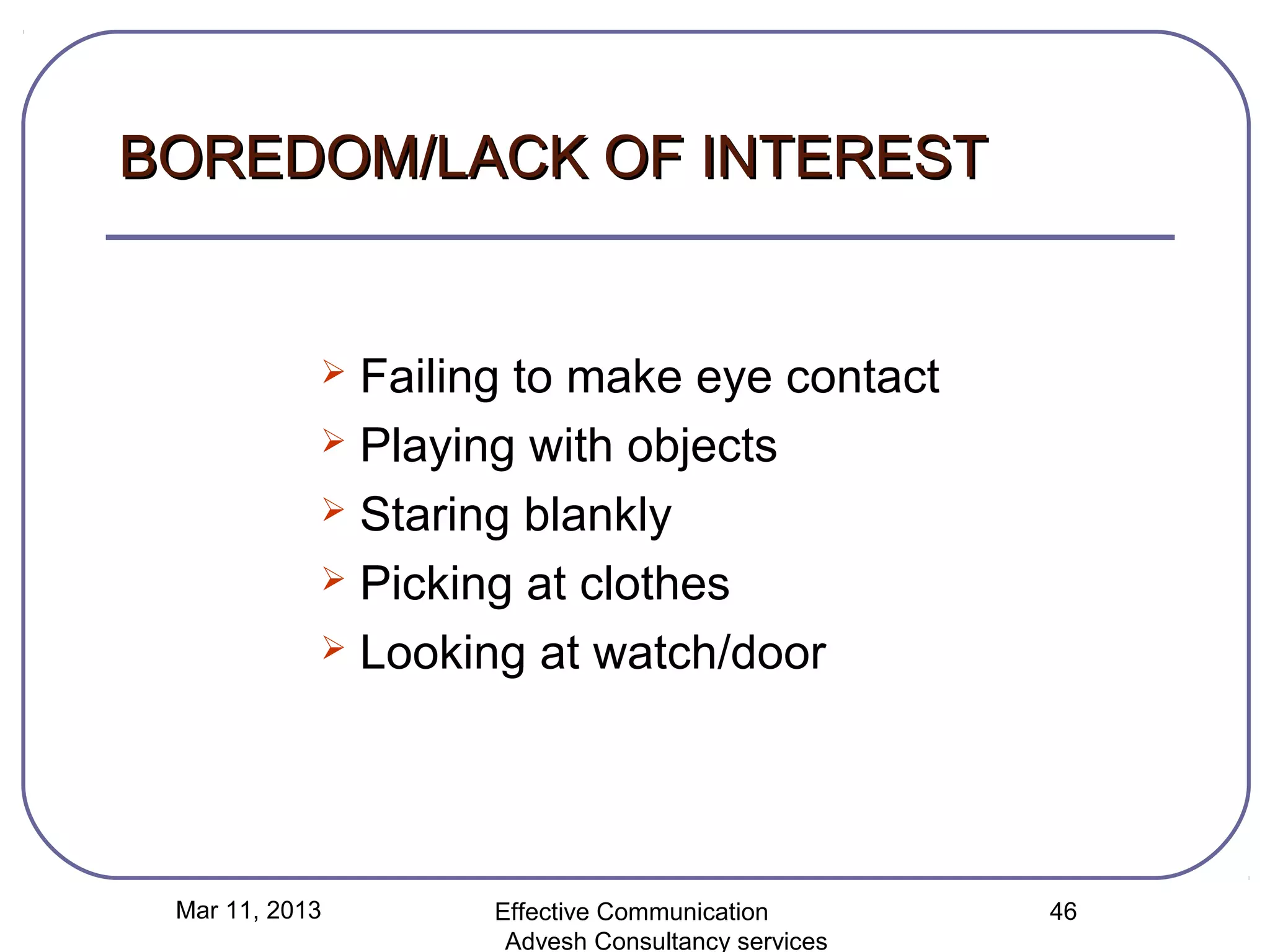 BOREDOM/LACK OF INTEREST

➢ Failing to make eye contact
➢ Playing with objects
➢ Staring blankly
➢ Picking at clothes
➢ Looking at watch/door

Mar 11, 2013

Effective Communication
Advesh Consultancy services

46